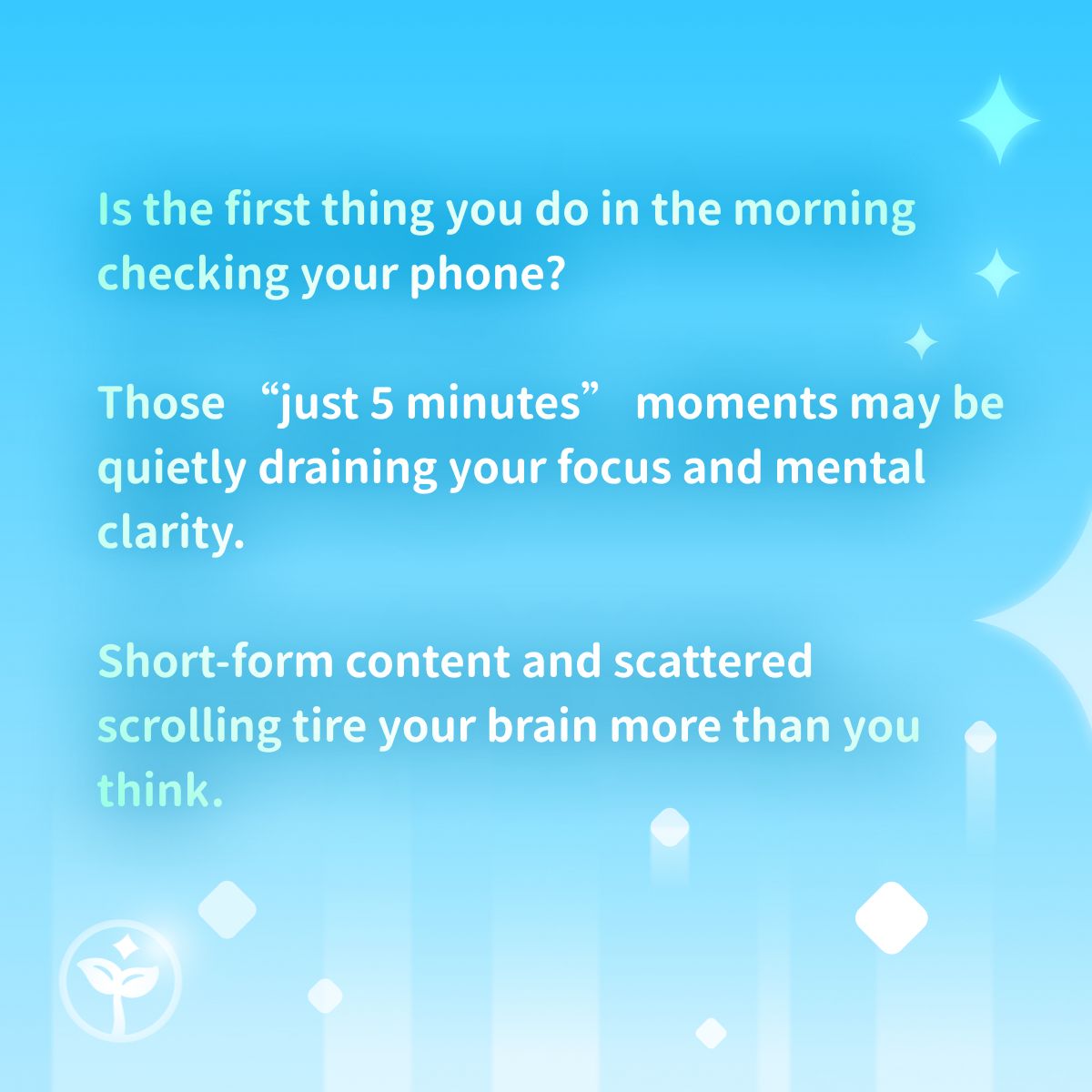 Is the first thing you do in the morning checking your phone?

Those “just 5 minutes” moments may be quietly draining your focus and mental clarity.

Short-form content and scattered scrolling tire your brain more than you think.